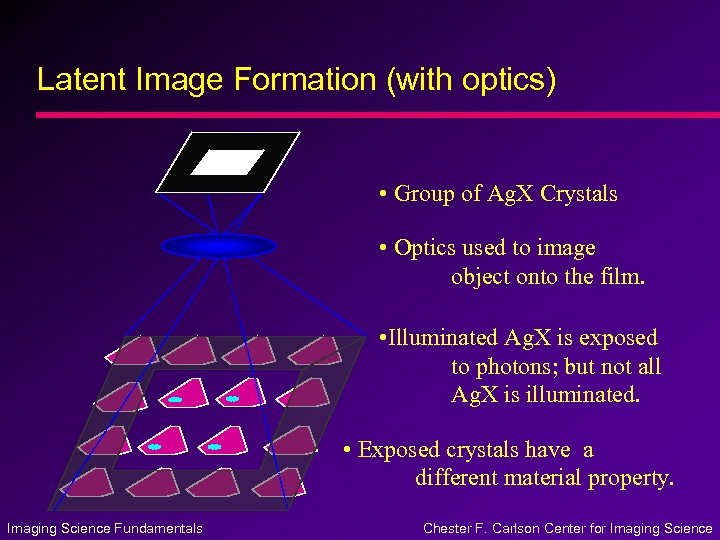 Latent Image Formation (with optics)

• Group of AgX Crystals

• Optics used to image object onto the film.

•Illuminated AgX is exposed to photons; but not all AgX is illuminated.

• Exposed crystals have a different material property.

Imaging Science Fundamentals

Chester F. Carlson Center for Imaging Science